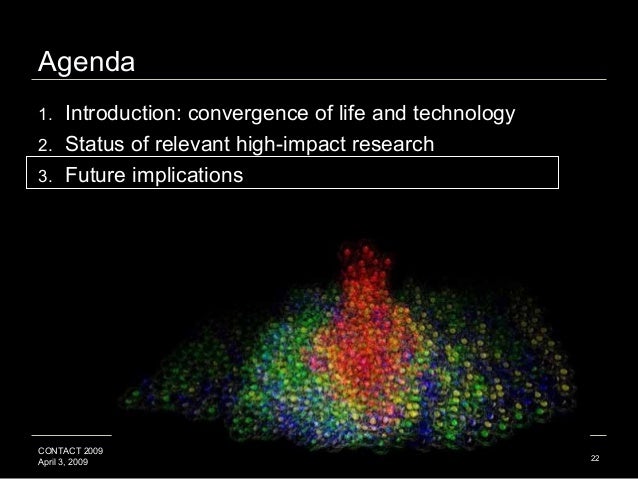 Agenda

1. Introduction: convergence of life and technology
2. Status of relevant high-impact research
3. Future implications

CONTACT 2009
April 3, 2009

22